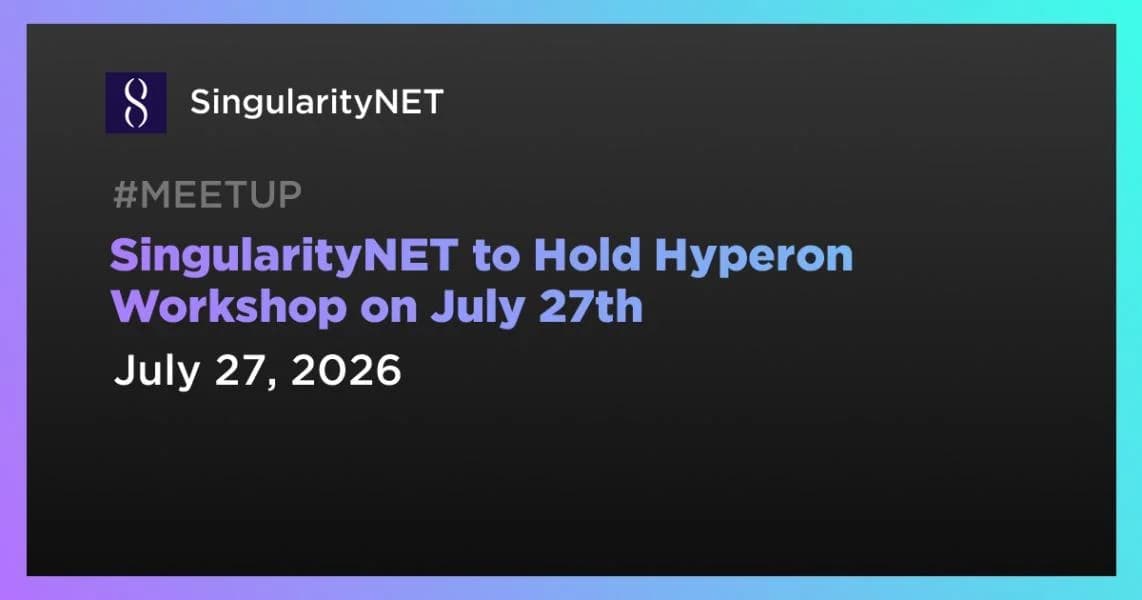 SingularityNET

#MEETUP

SingularityNET to Hold Hyperon Workshop on July 27th

July 27, 2026